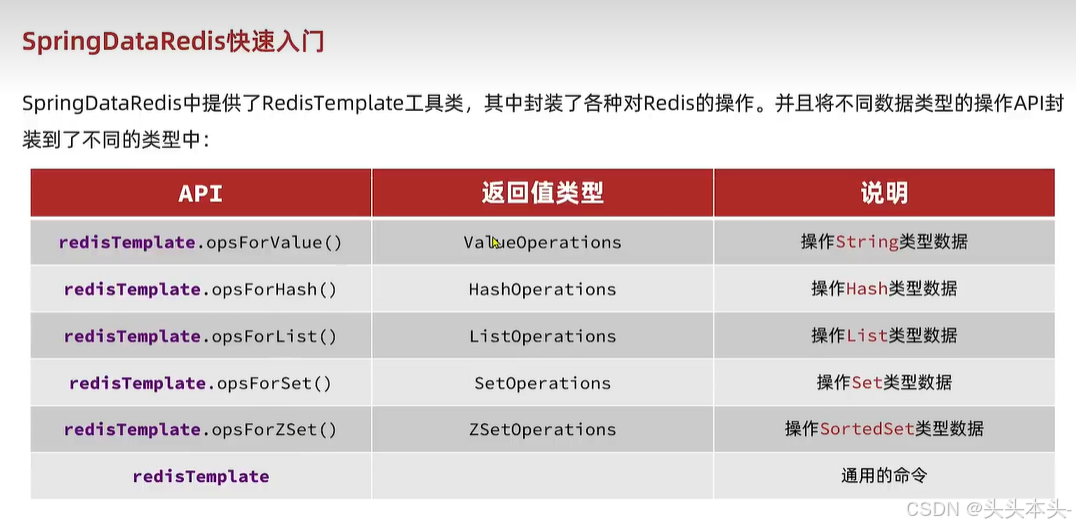 SpringDataRedis快速入门

SpringDataRedis中提供了RedisTemplate工具类，其中封装了各种对Redis的操作。并且将不同数据类型的操作API封装到了不同的类型中：

| API | 返回值类型 | 说明 |
|---|---|---|
| redisTemplate.opsForValue() | ValueOperations | 操作String类型数据 |
| redisTemplate.opsForHash() | HashOperations | 操作Hash类型数据 |
| redisTemplate.opsForList() | ListOperations | 操作List类型数据 |
| redisTemplate.opsForSet() | SetOperations | 操作Set类型数据 |
| redisTemplate.opsForZSet() | ZSetOperations | 操作SortedSet类型数据 |
| redisTemplate | | 通用的命令 |

CSDN @头头本头